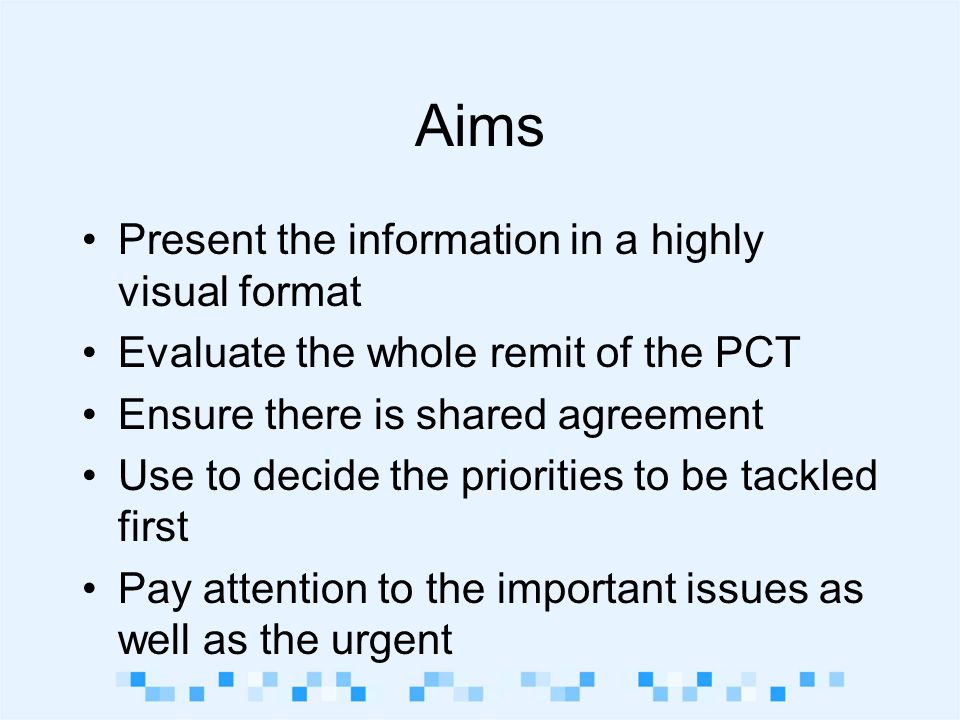 Aims

• Present the information in a highly visual format
• Evaluate the whole remit of the PCT
• Ensure there is shared agreement
• Use to decide the priorities to be tackled first
• Pay attention to the important issues as well as the urgent